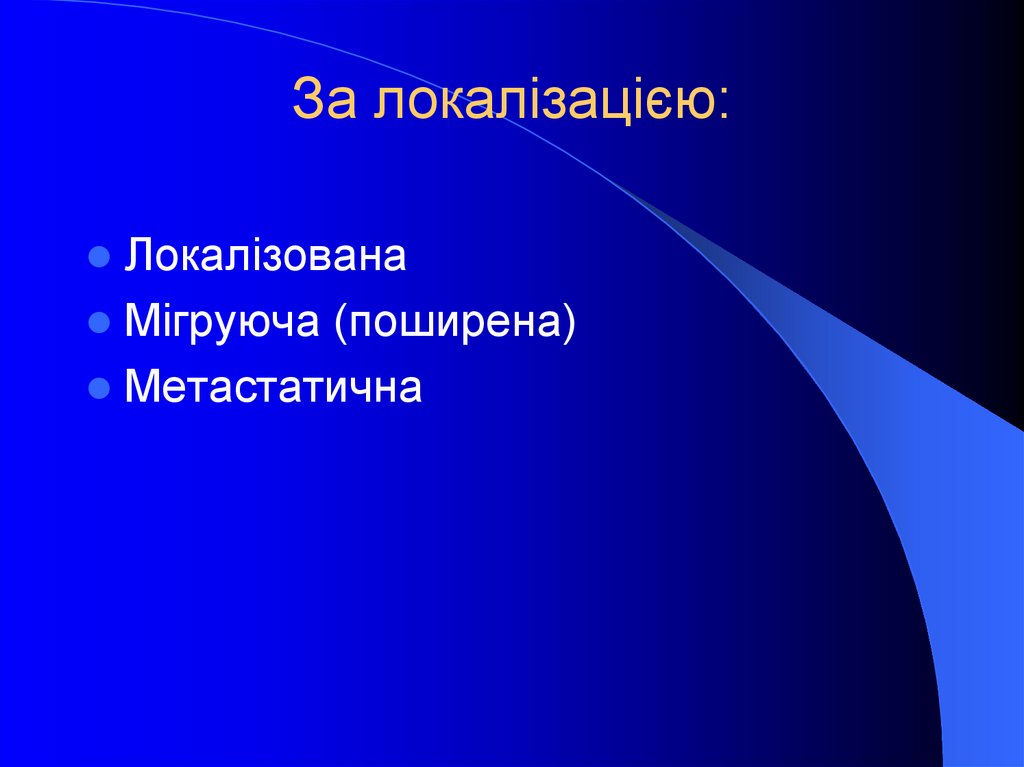 За локалізацією:

- Локалізована
- Мігруюча (поширена)
- Метастатична